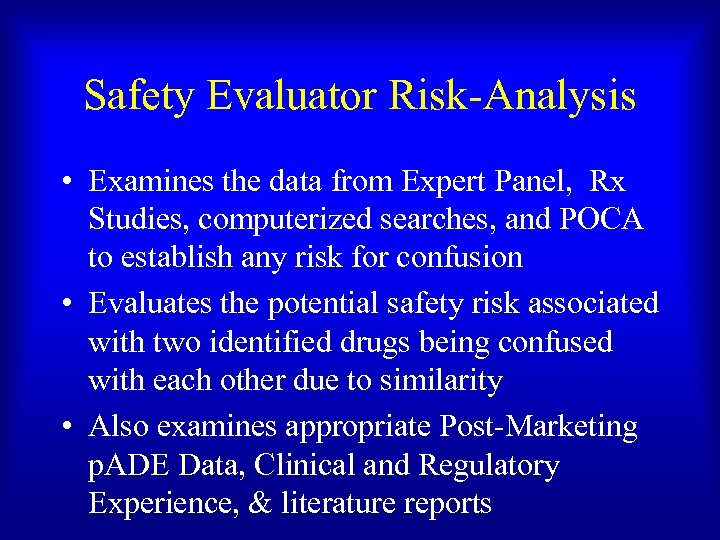 Safety Evaluator Risk-Analysis

• Examines the data from Expert Panel, Rx Studies, computerized searches, and POCA to establish any risk for confusion

• Evaluates the potential safety risk associated with two identified drugs being confused with each other due to similarity

• Also examines appropriate Post-Marketing pADE Data, Clinical and Regulatory Experience, & literature reports